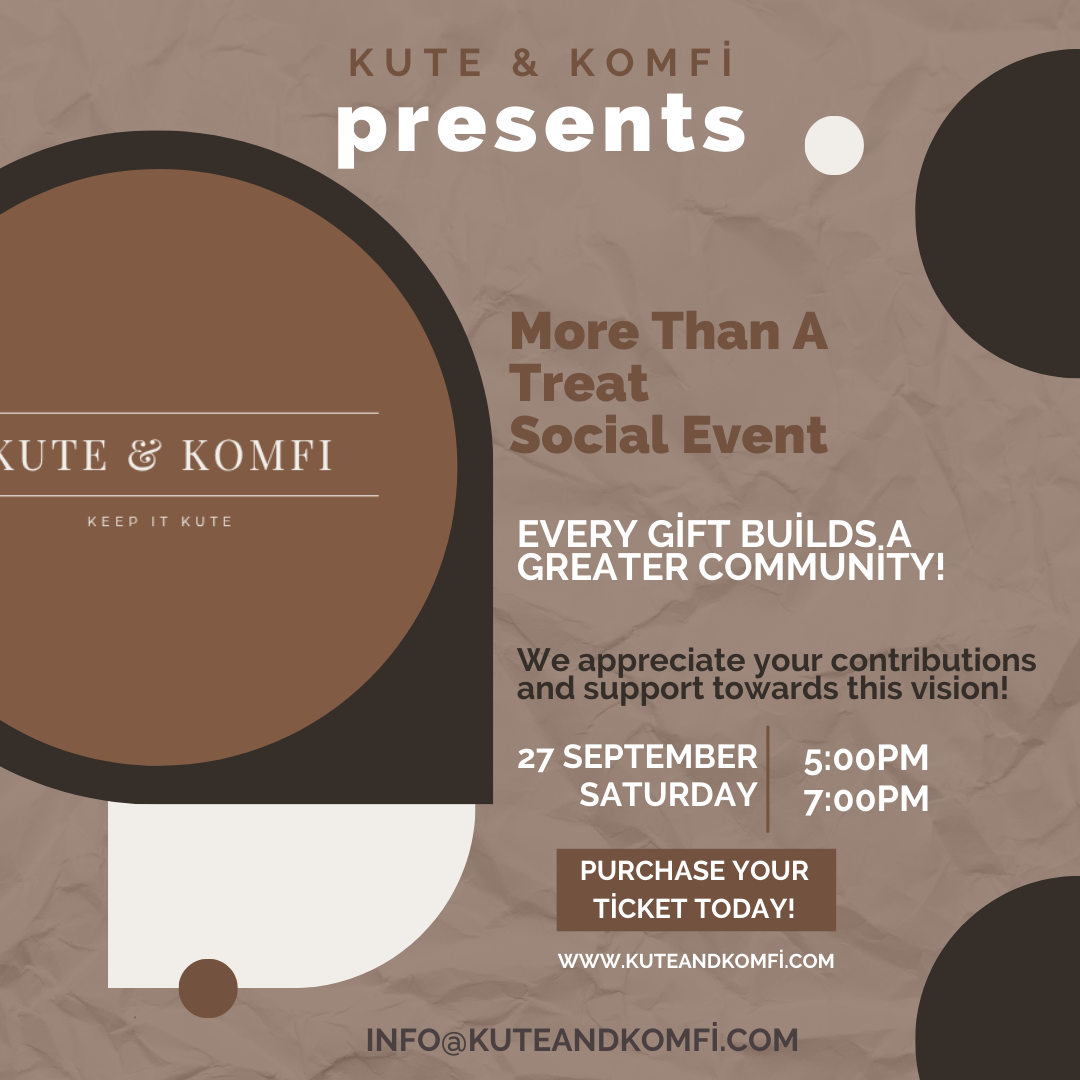 KUTE & KOMFİ
presents

KUTE & KOMFI
KEEP IT KUTE

More Than A Treat Social Event

EVERY GİFT BUİLDS A GREATER COMMUNİTY!

We appreciate your contributions and support towards this vision!

27 SEPTEMBER
SATURDAY

5:00PM
7:00PM

PURCHASE YOUR TİCKET TODAY!

WWW.KUTEANDKOMFİ.COM

INFO@KUTEANDKOMFİ.COM